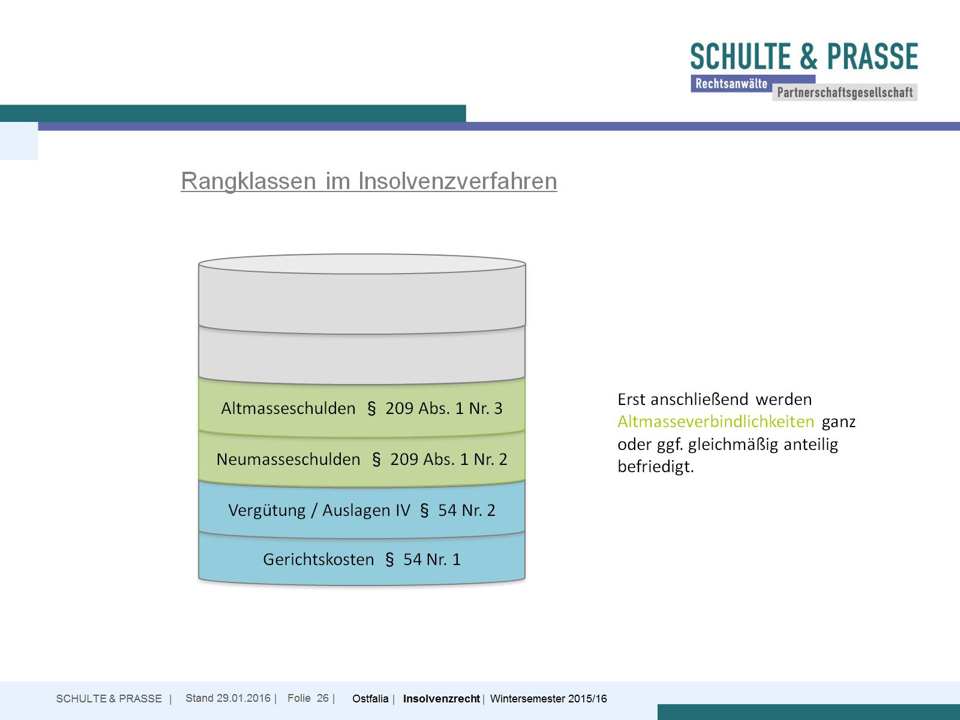 SCHULTE & PRASSE
Rechtsanwälte Partnerschaftsgesellschaft

Rangklassen im Insolvenzverfahren

Altmasseschulden § 209 Abs. 1 Nr. 3
Neumasseschulden § 209 Abs. 1 Nr. 2
Vergütung / Auslagen IV § 54 Nr. 2
Gerichtskosten § 54 Nr. 1

Erst anschließend werden Altmasseverbindlichkeiten ganz oder ggf. gleichmäßig anteilig befriedigt.

SCHULTE & PRASSE | Stand 29.01.2016 | Folie 26 | Ostfalia | Insolvenzrecht | Wintersemester 2015/16